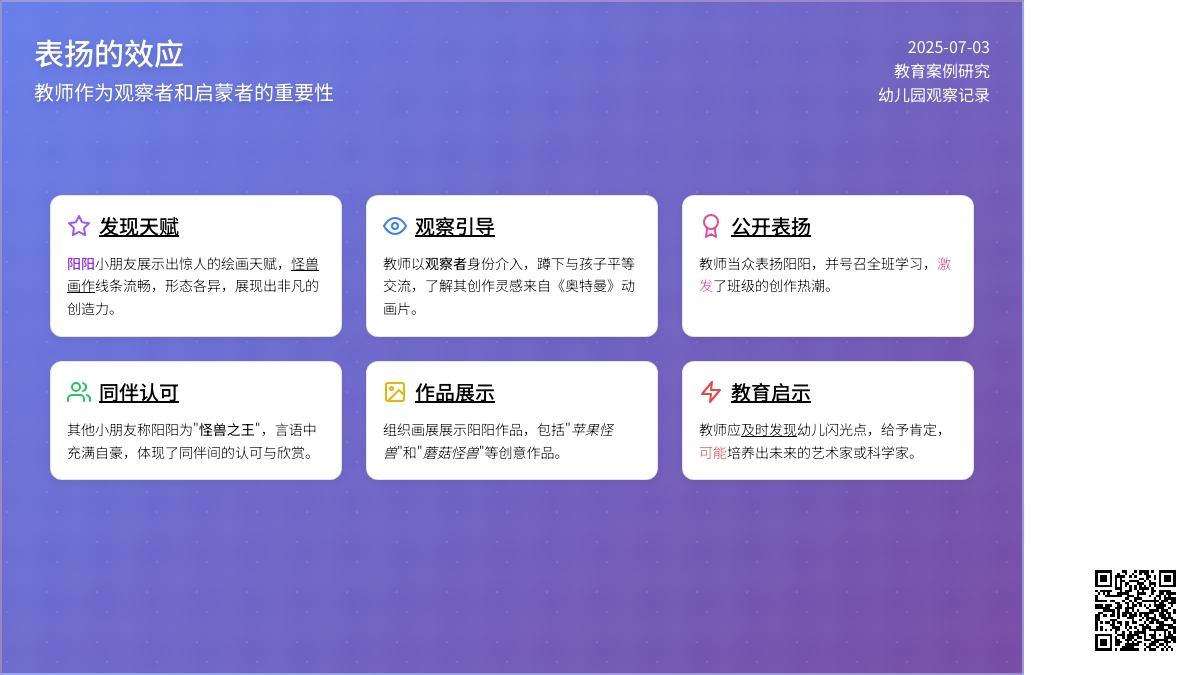 表扬的效应
教师作为观察者和启蒙者的重要性

2025-07-03
教育案例研究
幼儿园观察记录

发现天赋
阳阳小朋友展示出惊人的绘画天赋，怪兽画作线条流畅，形态各异，展现出非凡的创造力。

观察引导
教师以观察者身份介入，蹲下与孩子平等交流，了解其创作灵感来自《奥特曼》动画片。

公开表扬
教师当众表扬阳阳，并号召全班学习，激发了班级的创作热潮。

同伴认可
其他小朋友称阳阳为"怪兽之王"，言语中充满自豪，体现了同伴间的认可与欣赏。

作品展示
组织画展展示阳阳作品，包括"苹果怪兽"和"蘑菇怪兽"等创意作品。

教育启示
教师应及时发现幼儿闪光点，给予肯定，可能培养出未来的艺术家或科学家。